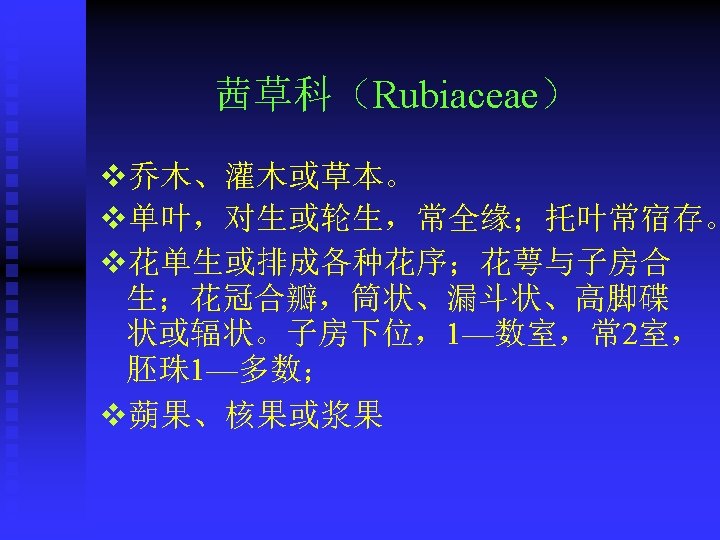 茜草科（Rubiaceae）

❖乔木、灌木或草本。

❖单叶，对生或轮生，常全缘；托叶常宿存。

❖花单生或排成各种花序；花萼与子房合生；花冠合瓣，筒状、漏斗状、高脚碟状或辐状。子房下位，1—数室，常2室，胚珠1—多数；

❖蒴果、核果或浆果